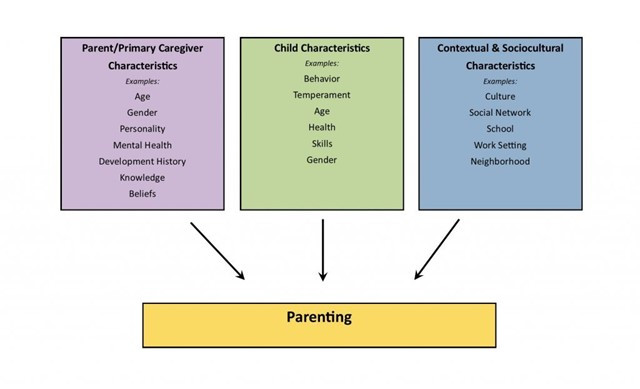 Parent/Primary Caregiver Characteristics
Examples:
Age
Gender
Personality
Mental Health
Development History
Knowledge
Beliefs

Child Characteristics
Examples:
Behavior
Temperament
Age
Health
Skills
Gender

Contextual & Sociocultural Characteristics
Examples:
Culture
Social Network
School
Work Setting
Neighborhood

Parenting